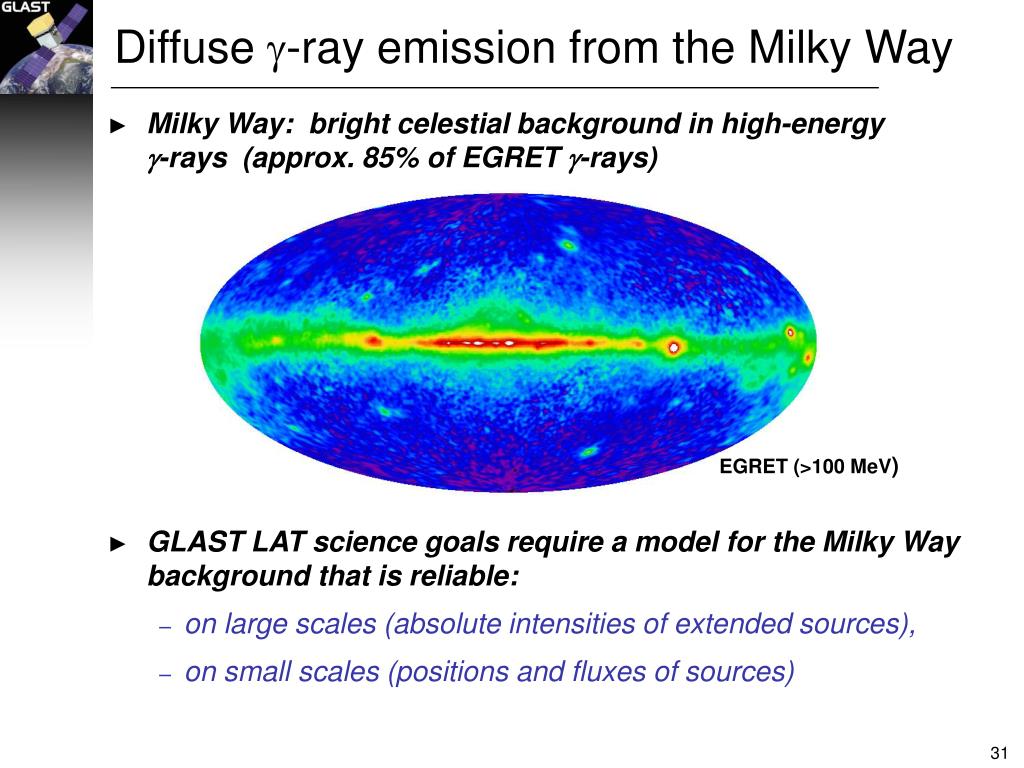 GLAST

Diffuse $\gamma$-ray emission from the Milky Way

► Milky Way: bright celestial background in high-energy $\gamma$-rays (approx. 85% of EGRET $\gamma$-rays)

EGRET (>100 MeV)

► GLAST LAT science goals require a model for the Milky Way background that is reliable:

– on large scales (absolute intensities of extended sources),

– on small scales (positions and fluxes of sources)

31